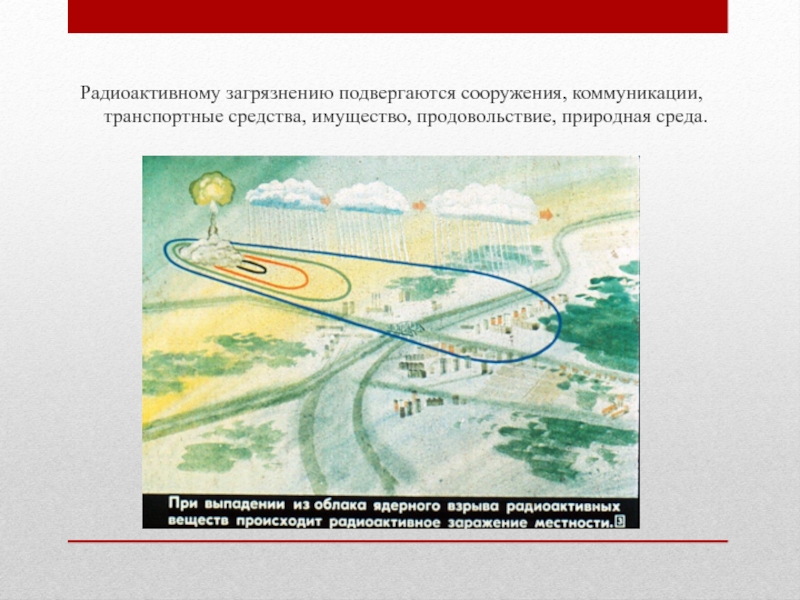 Радиоактивному загрязнению подвергаются сооружения, коммуникации, транспортные средства, имущество, продовольствие, природная среда.

При выпадении из облака ядерного взрыва радиоактивных веществ происходит радиоактивное заражение местности. 3